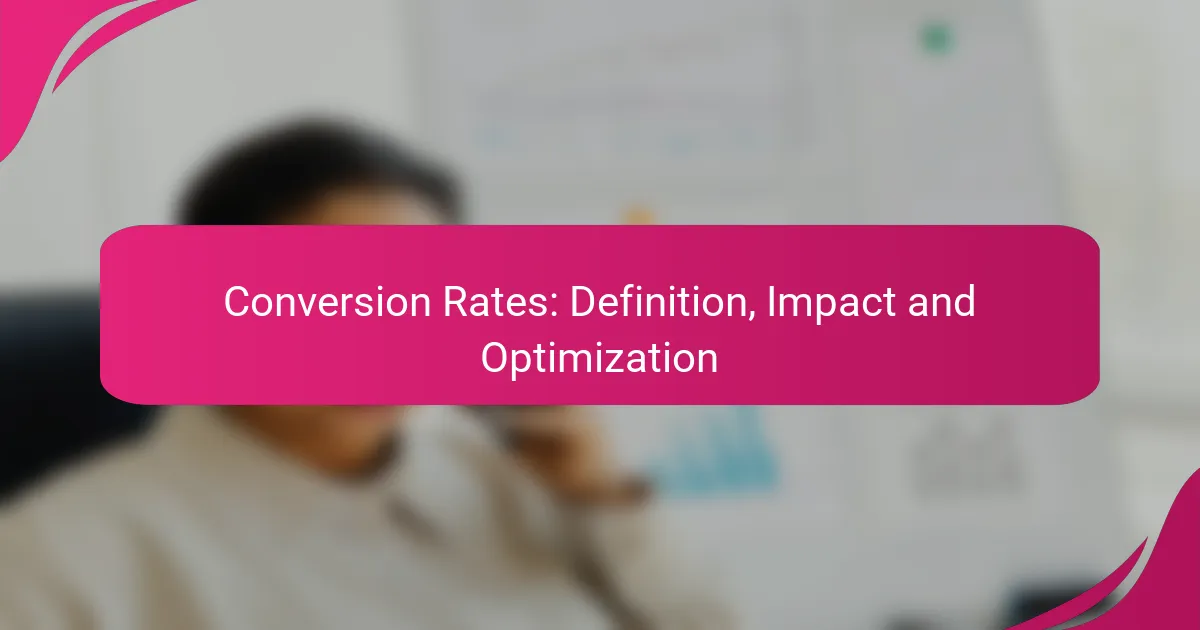 Conversion Rates: Definition, Impact and Optimization